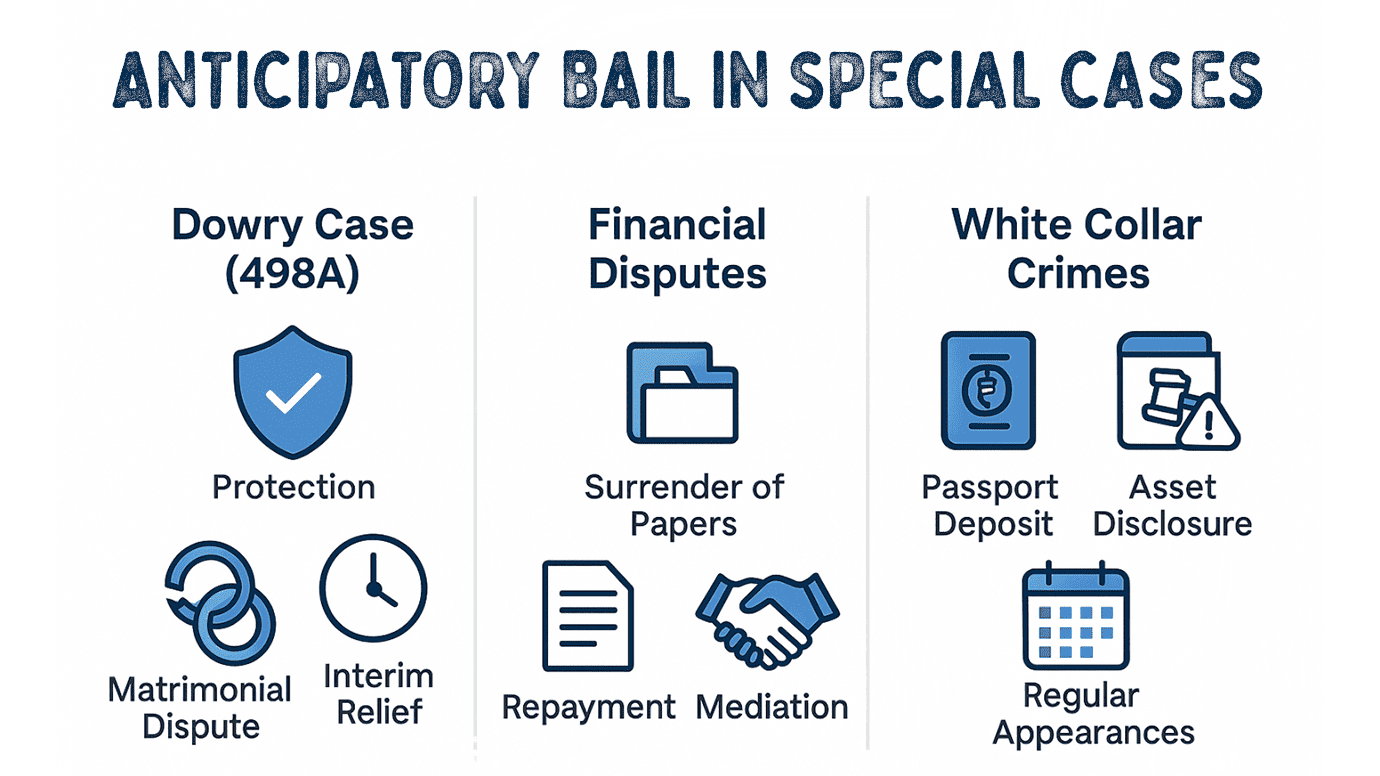 ANTICIPATORY BAIL IN SPECIAL CASES

Dowry Case (498A)

Protection

Matrimonial Dispute

Interim Relief

Financial Disputes

Surrender of Papers

Repayment

Mediation

White Collar Crimes

Passport Deposit

Asset Disclosure

Regular Appearances